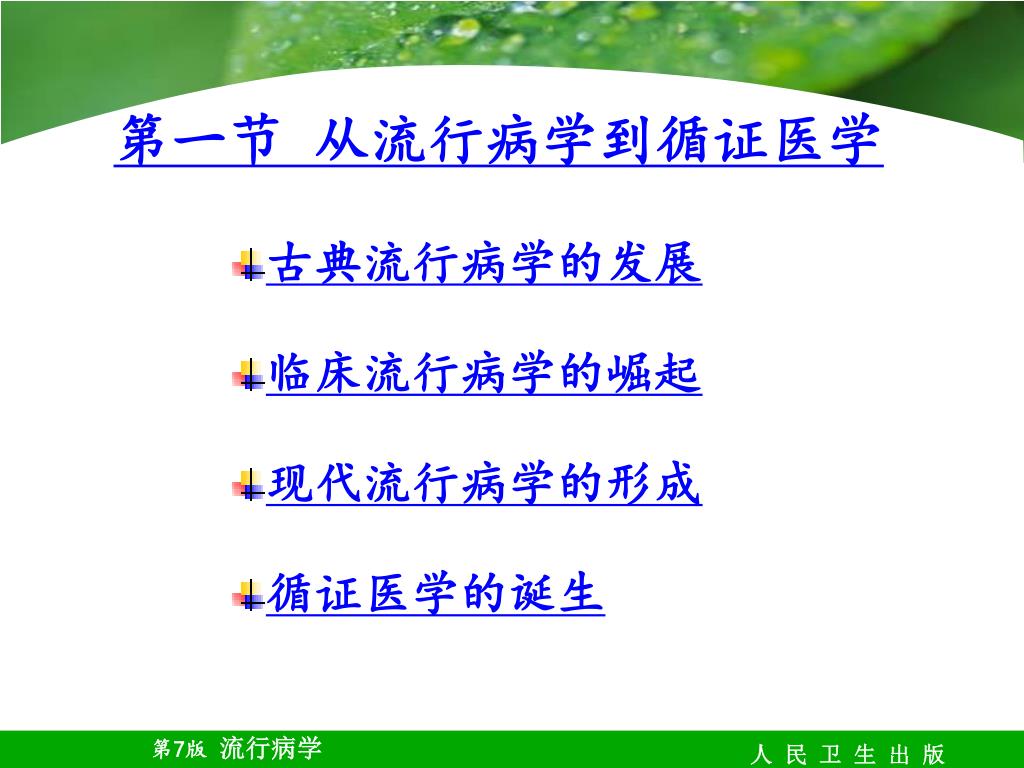 第一节 从流行病学到循证医学

古典流行病学的发展

临床流行病学的崛起

现代流行病学的形成

循证医学的诞生

第7版 流行病学

人 民 卫 生 出 版